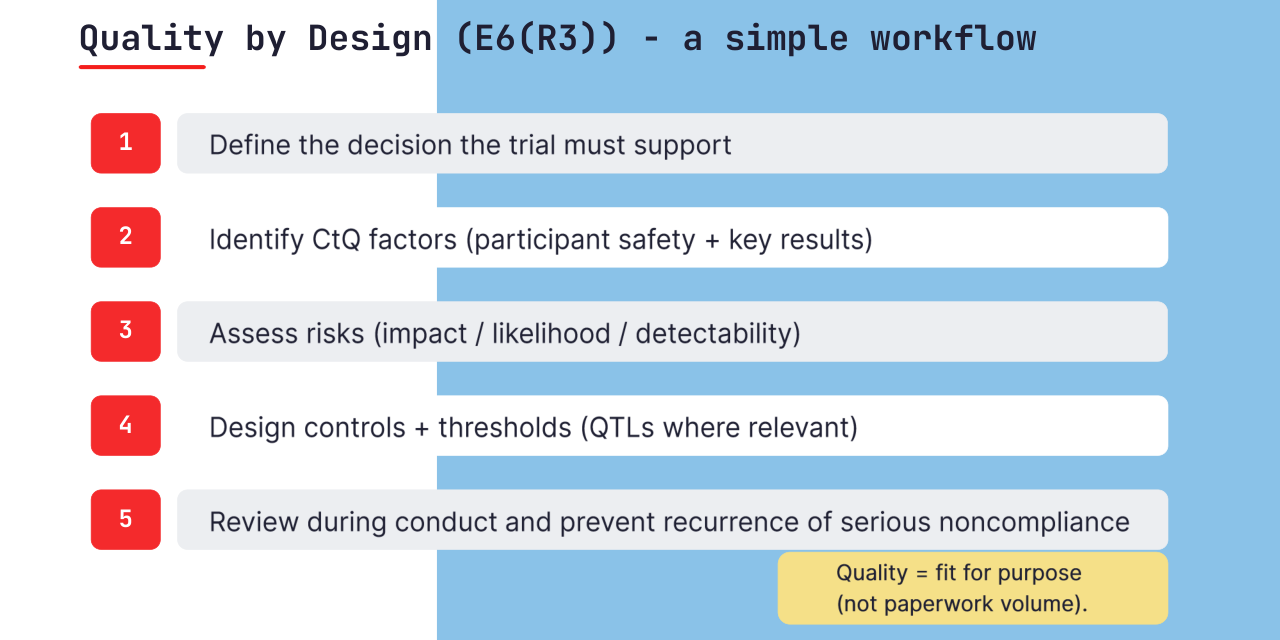 Quality by Design (E6(R3)) - a simple workflow

1 Define the decision the trial must support

2 Identify CtQ factors (participant safety + key results)

3 Assess risks (impact / likelihood / detectability)

4 Design controls + thresholds (QTLs where relevant)

5 Review during conduct and prevent recurrence of serious noncompliance

Quality = fit for purpose (not paperwork volume).